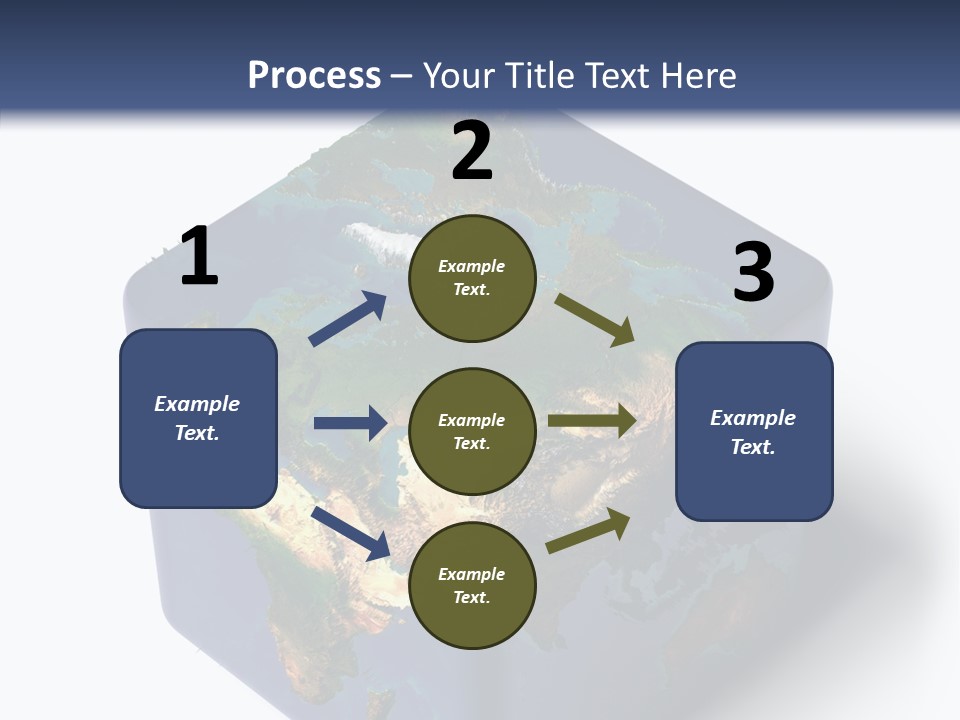 Process – Your Title Text Here

1

Example Text.

2

Example Text.

Example Text.

Example Text.

3

Example Text.